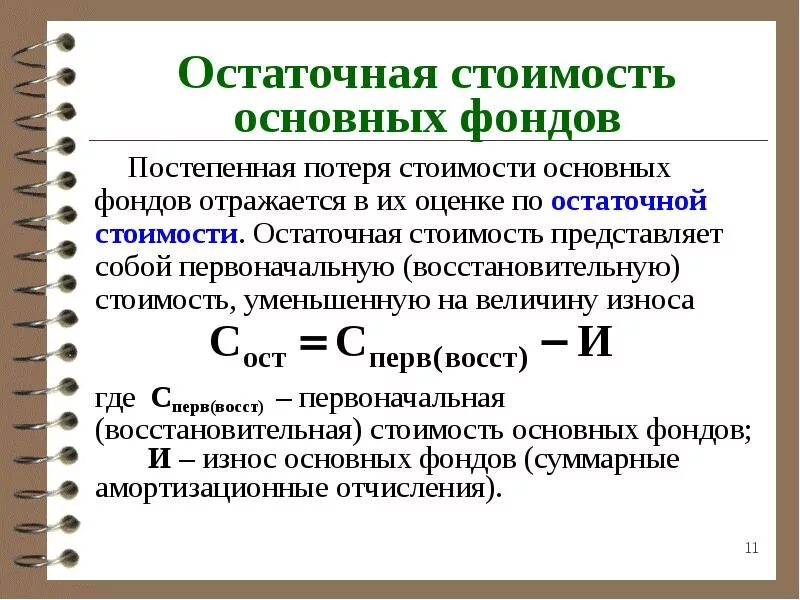 Остаточная стоимость основных фондов

Постепенная потеря стоимости основных фондов отражается в их оценке по остаточной стоимости. Остаточная стоимость представляет собой первоначальную (восстановительную) стоимость, уменьшенную на величину износа

$С_{ост} = С_{перв(восст)} - И$

где $С_{перв(восст)}$ – первоначальная (восстановительная) стоимость основных фондов;

И – износ основных фондов (суммарные амортизационные отчисления).

11